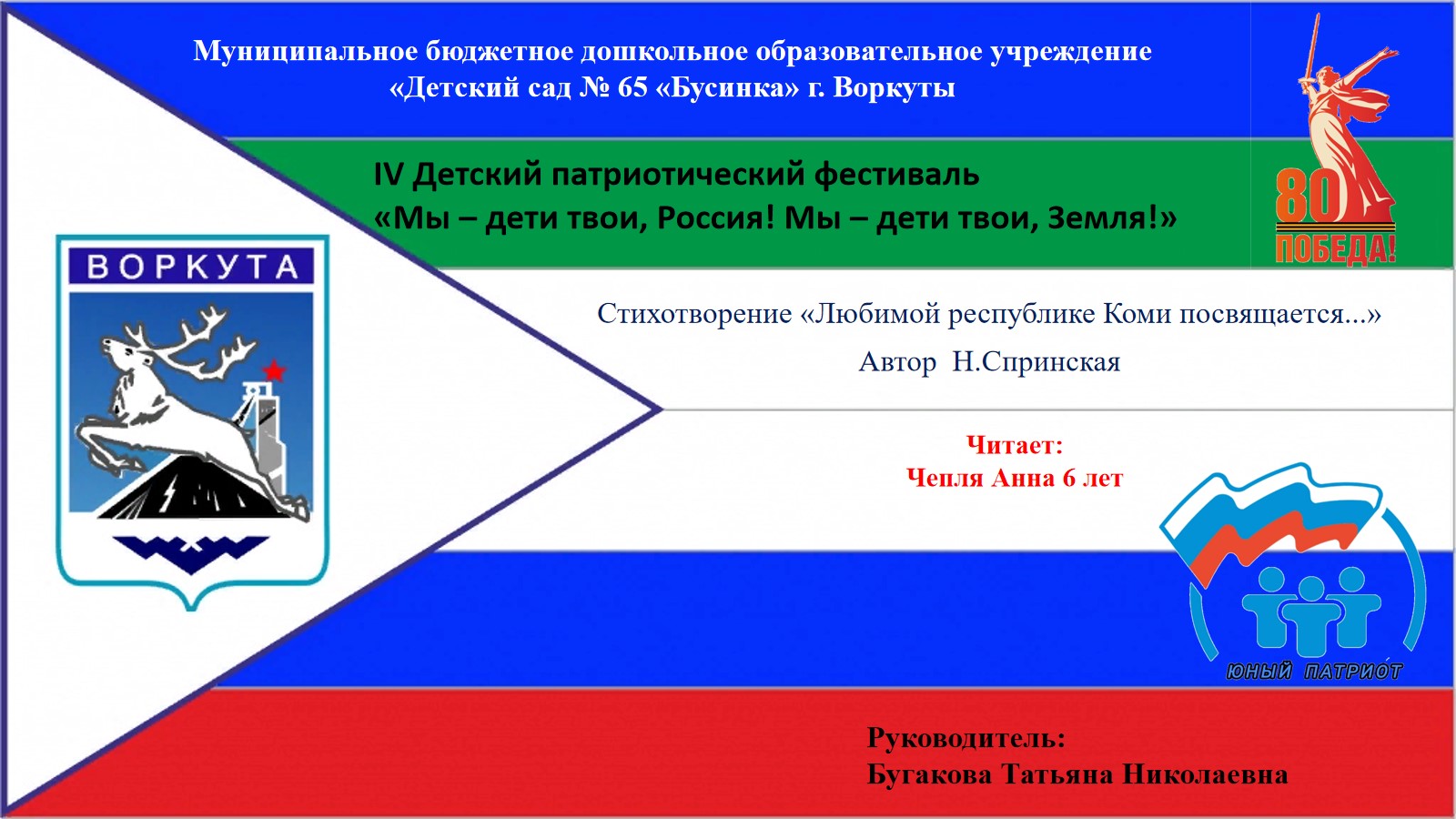 Муниципальное бюджетное дошкольное образовательное учреждение «Детский сад № 65 «Бусинка» г. Воркуты

IV Детский патриотический фестиваль
«Мы – дети твои, Россия! Мы – дети твои, Земля!»

80
ПОБЕДА!

ВОРКУТА

Стихотворение «Любимой республике Коми посвящается...»
Автор Н.Спринская

Читает:
Чепля Анна 6 лет

ЮНЫЙ ПАТРИОТ

Руководитель:
Бугакова Татьяна Николаевна